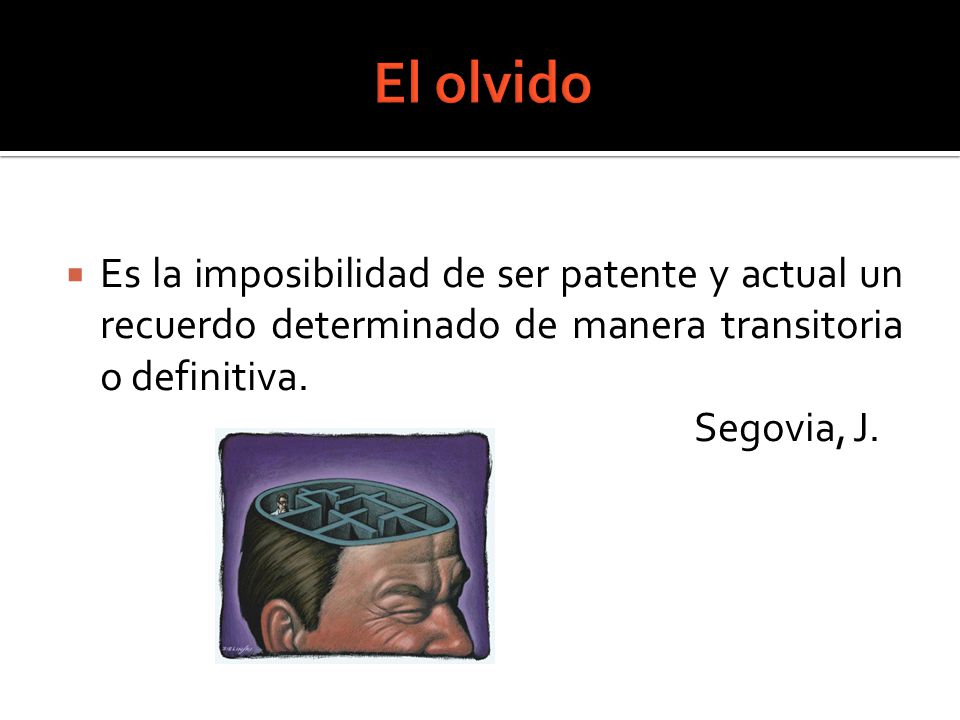 El olvido

Es la imposibilidad de ser patente y actual un recuerdo determinado de manera transitoria o definitiva.

Segovia, J.